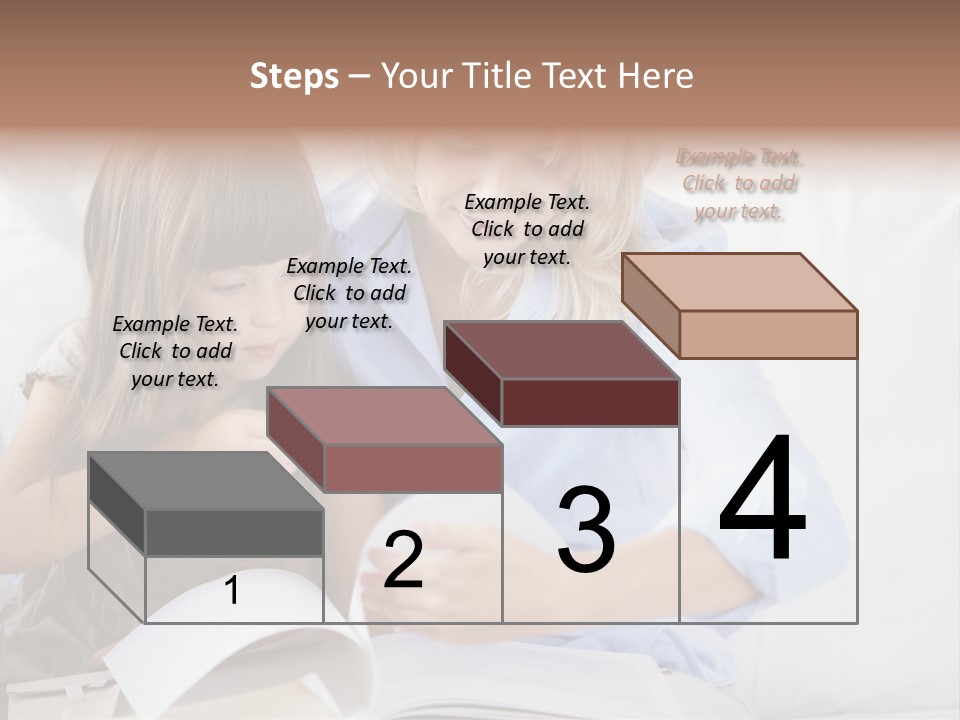 Steps – Your Title Text Here

Example Text. Click to add your text.

Example Text. Click to add your text.

Example Text. Click to add your text.

Example Text. Click to add your text.

1

2

3

4